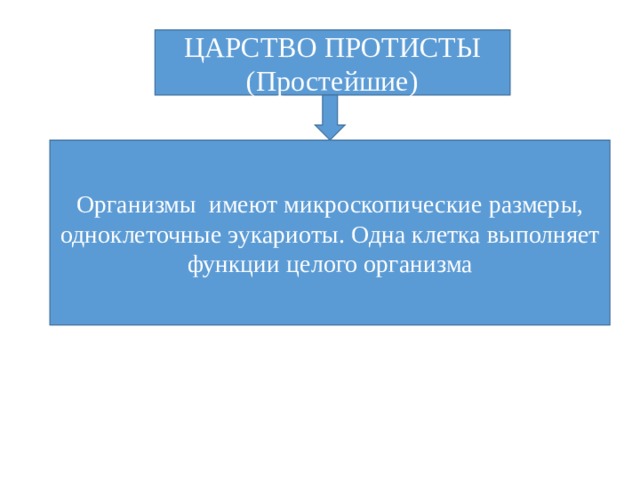 ЦАРСТВО ПРОТИСТЫ
(Простейшие)

Организмы  имеют микроскопические размеры, одноклеточные эукариоты. Одна клетка выполняет функции целого организма